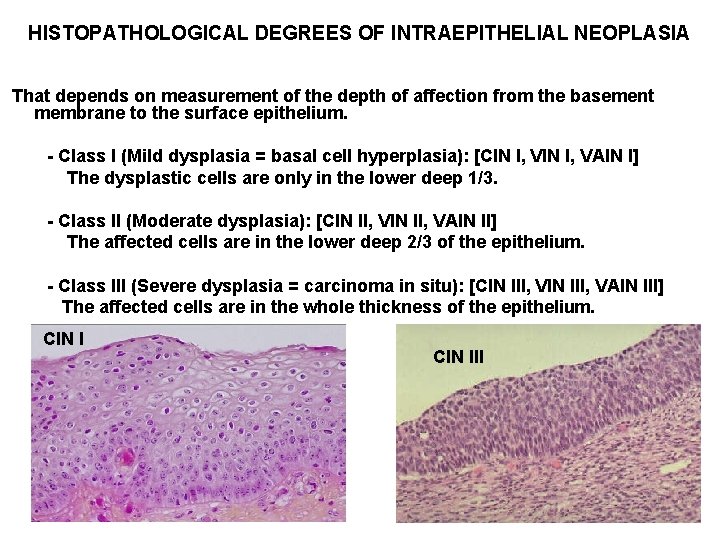 HISTOPATHOLOGICAL DEGREES OF INTRAEPITHELIAL NEOPLASIA

That depends on measurement of the depth of affection from the basement membrane to the surface epithelium.

- Class I (Mild dysplasia = basal cell hyperplasia): [CIN I, VIN I, VAIN I]
The dysplastic cells are only in the lower deep 1/3.

- Class II (Moderate dysplasia): [CIN II, VIN II, VAIN II]
The affected cells are in the lower deep 2/3 of the epithelium.

- Class III (Severe dysplasia = carcinoma in situ): [CIN III, VIN III, VAIN III]
The affected cells are in the whole thickness of the epithelium.

CIN I

CIN III